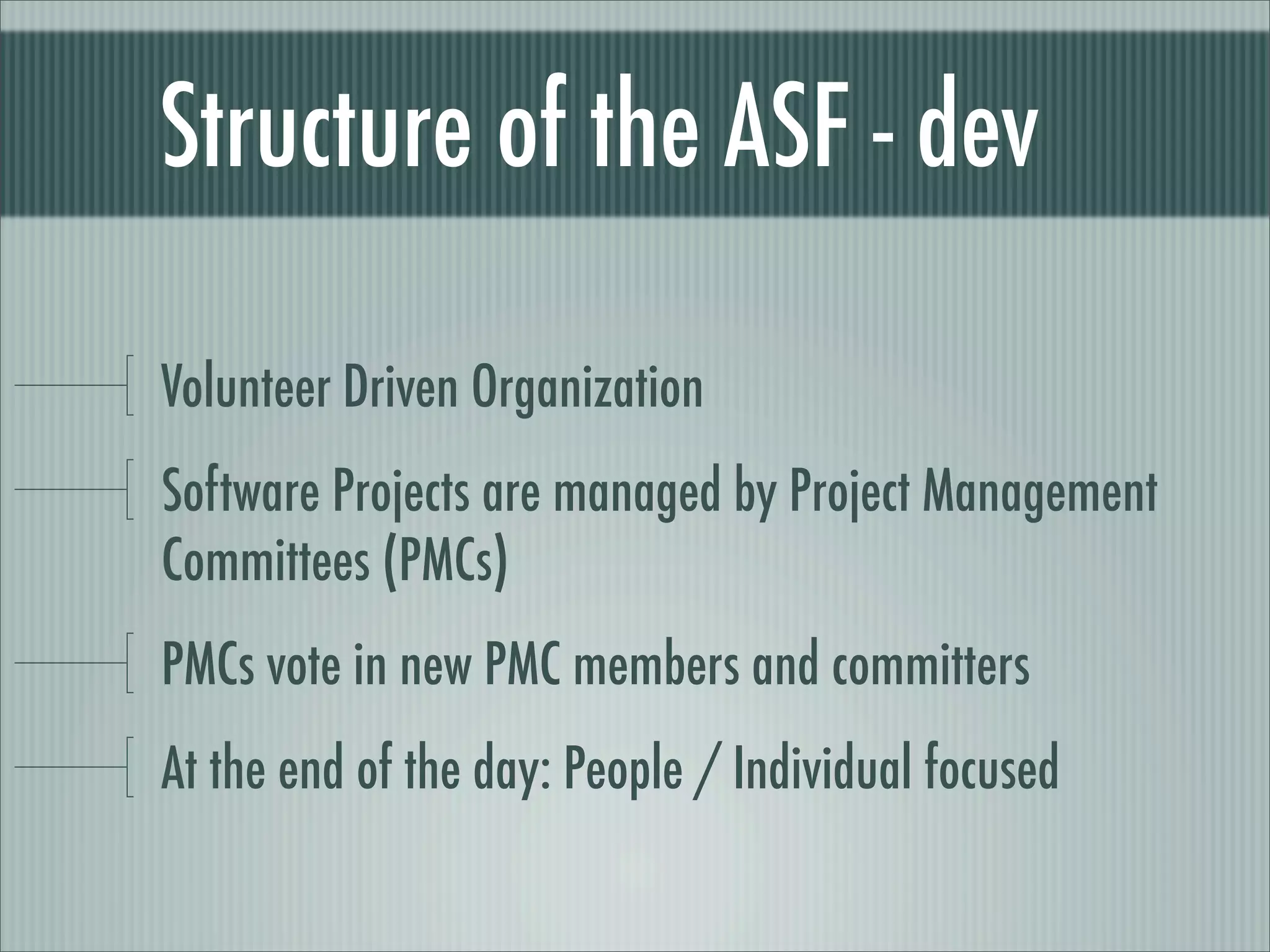 Structure of the ASF - dev

Volunteer Driven Organization

Software Projects are managed by Project Management Committees (PMCs)

PMCs vote in new PMC members and committers

At the end of the day: People / Individual focused